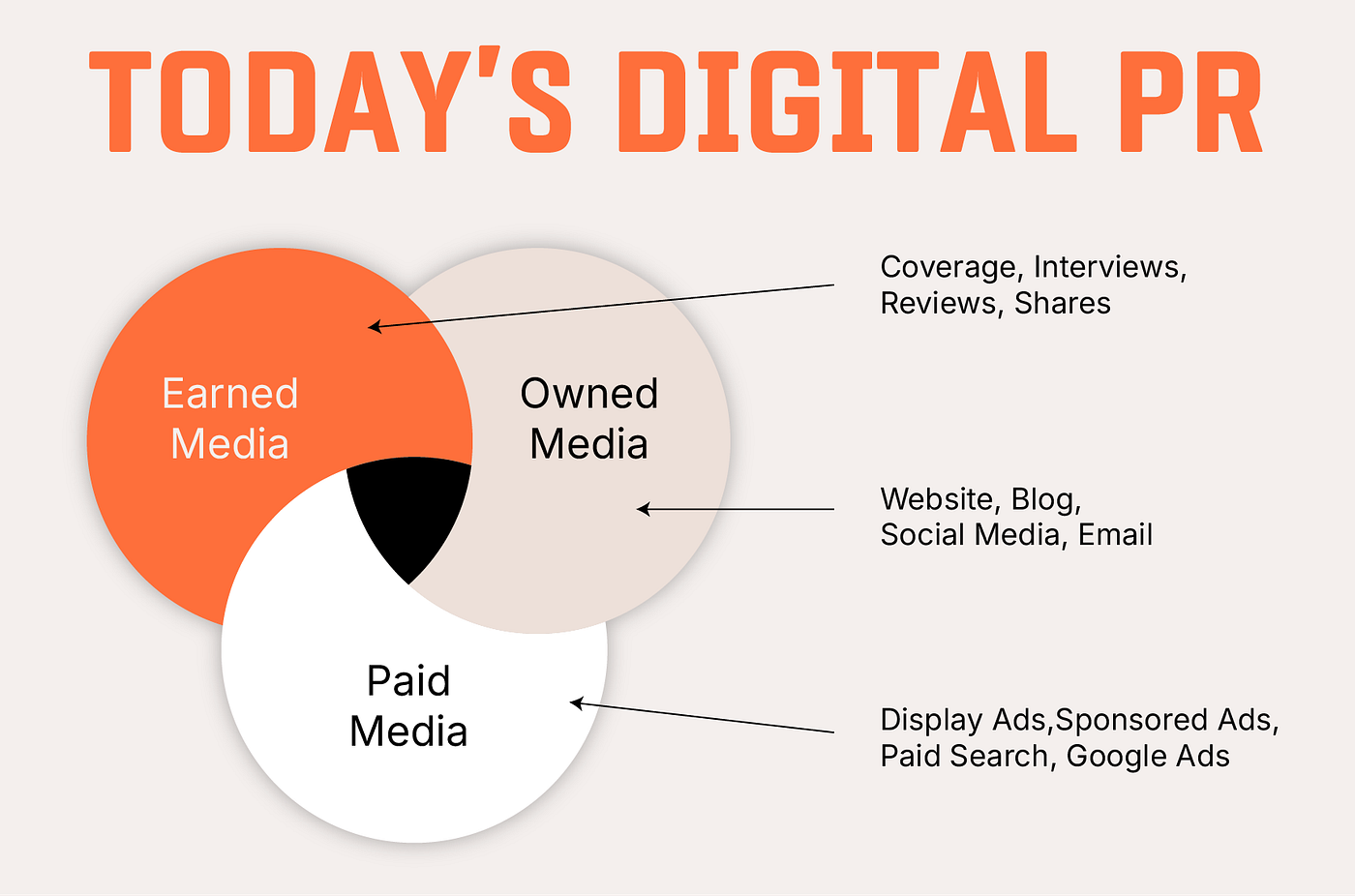 TODAY'S DIGITAL PR

Earned Media

Owned Media

Paid Media

Coverage, Interviews, Reviews, Shares

Website, Blog, Social Media, Email

Display Ads,Sponsored Ads, Paid Search, Google Ads